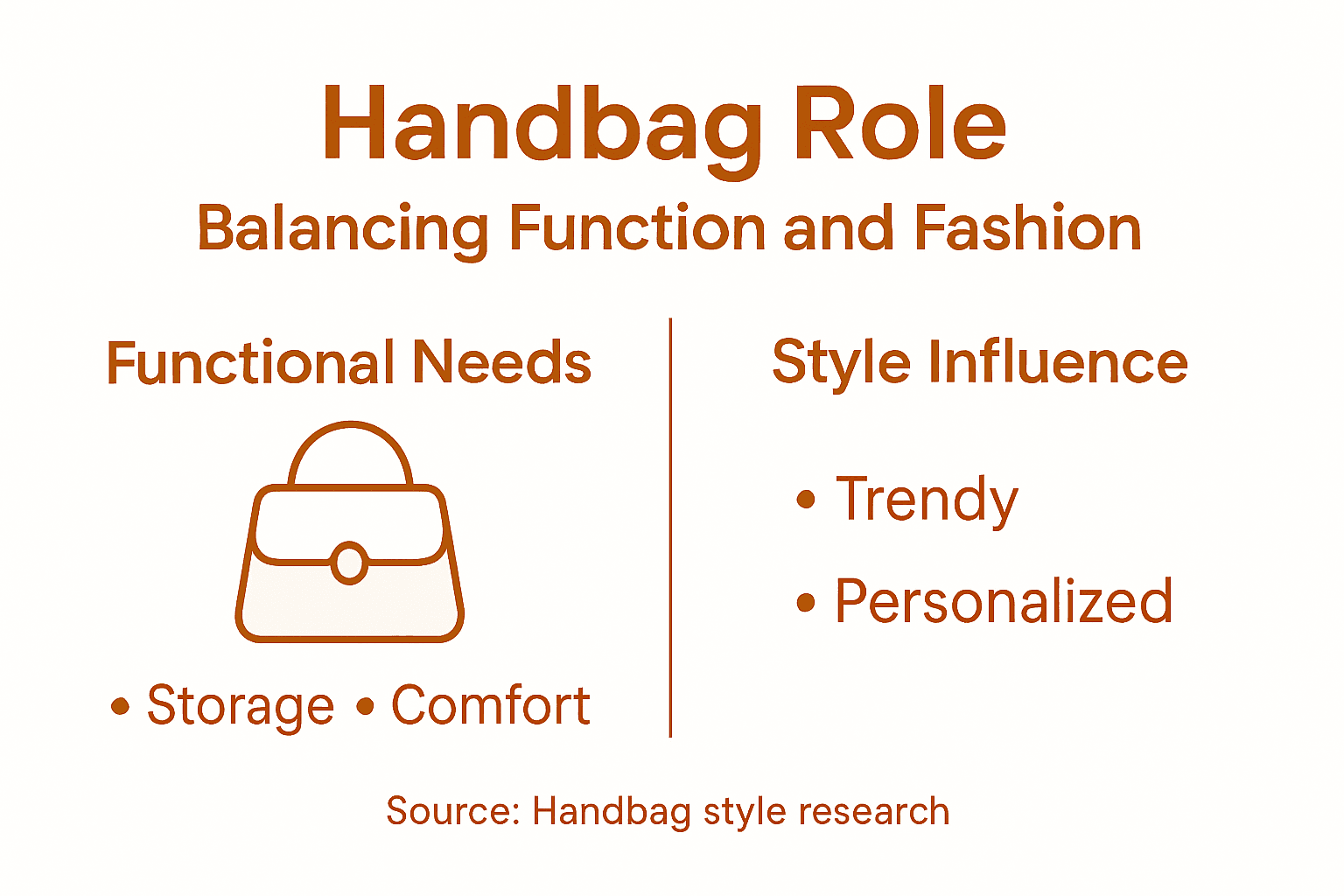 Handbag Role

Balancing Function and Fashion

Functional Needs

• Storage • Comfort

Style Influence

• Trendy

• Personalized

Source: Handbag style research